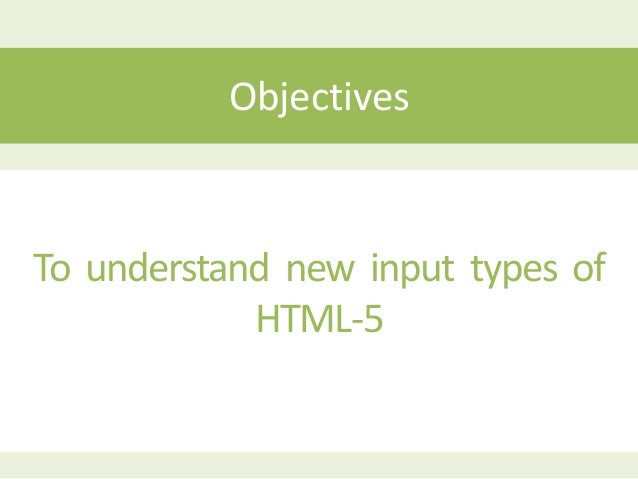 Objectives

To understand new input types of HTML-5